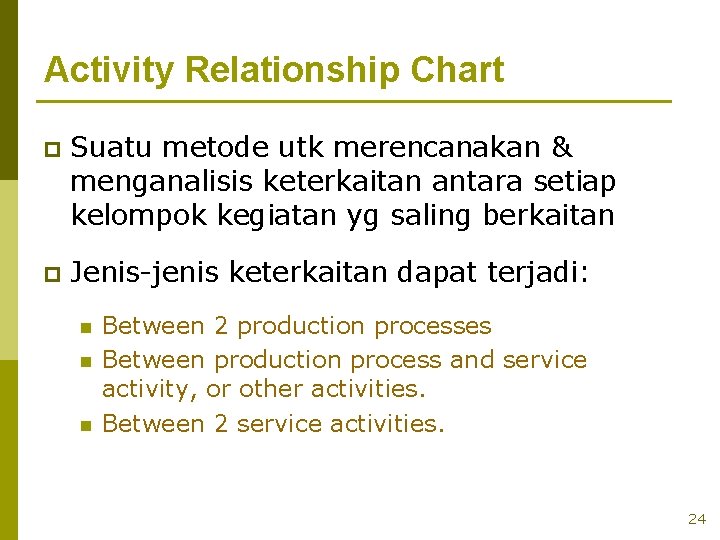 Activity Relationship Chart

Suatu metode utk merencanakan & menganalisis keterkaitan antara setiap kelompok kegiatan yg saling berkaitan

Jenis-jenis keterkaitan dapat terjadi:

Between 2 production processes

Between production process and service activity, or other activities.

Between 2 service activities.

24